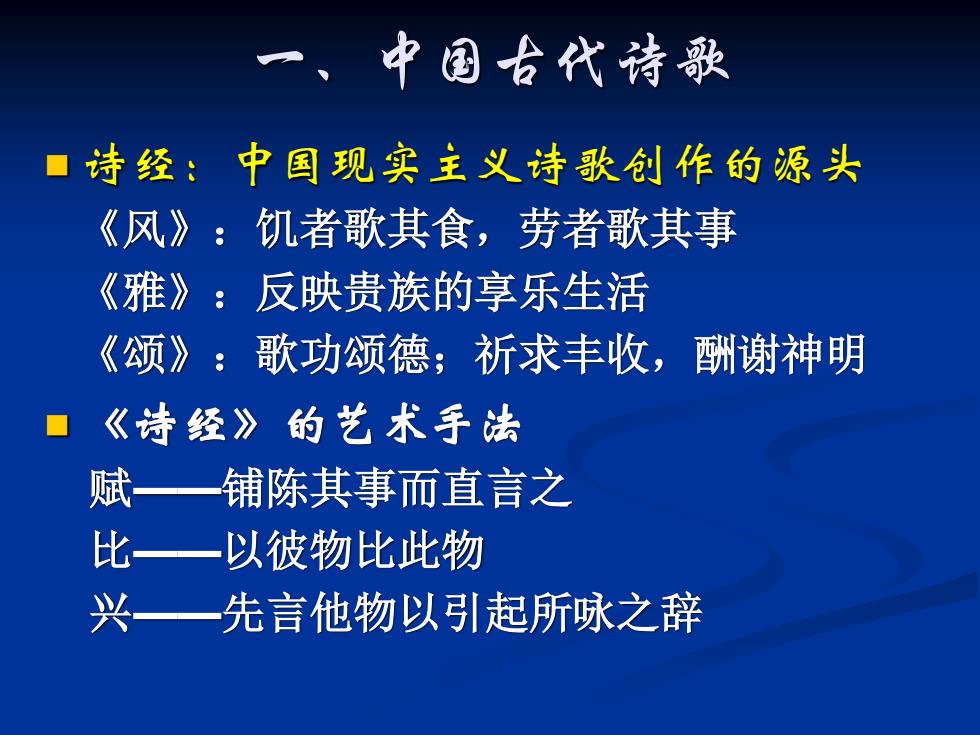 一、中国古代诗歌

诗经：中国现实主义诗歌创作的源头

《风》：饥者歌其食，劳者歌其事

《雅》：反映贵族的享乐生活

《颂》：歌功颂德；祈求丰收，酬谢神明

《诗经》的艺术手法

赋——铺陈其事而直言之

比——以彼物比此物

兴——先言他物以引起所咏之辞